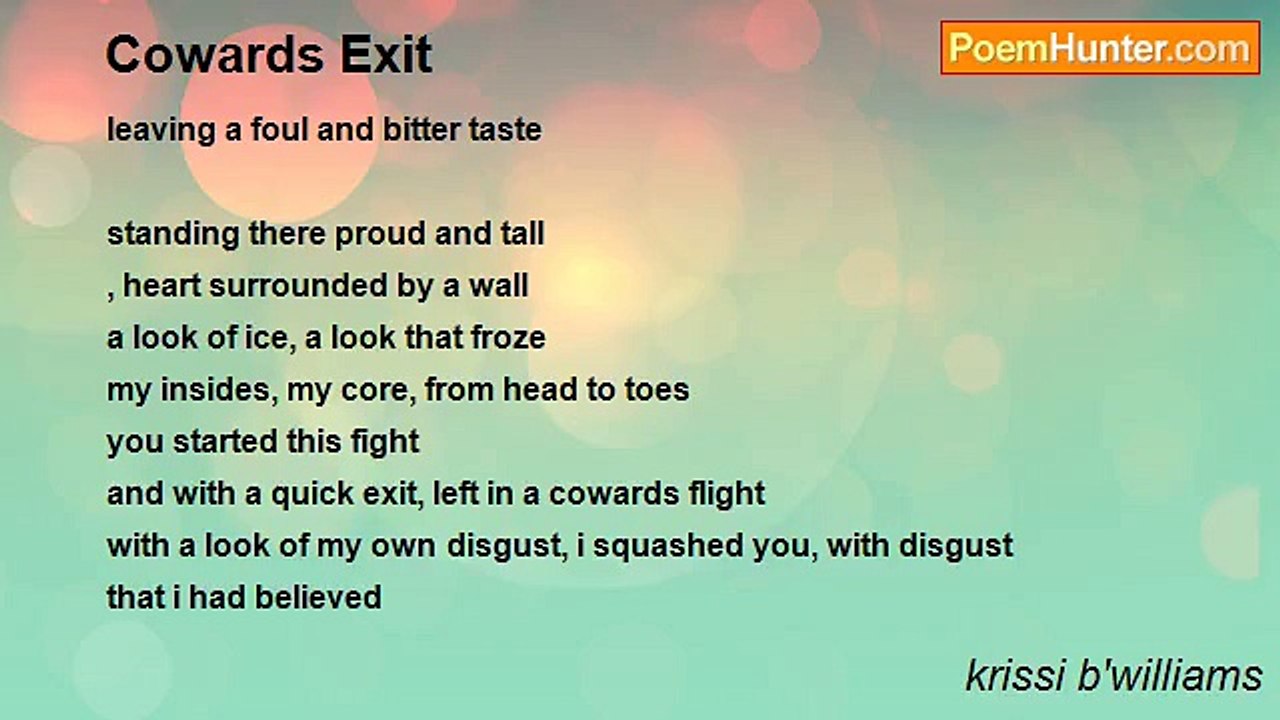 Cowards Exit

PoemHunter.com

leaving a foul and bitter taste

standing there proud and tall
, heart surrounded by a wall
a look of ice, a look that froze
my insides, my core, from head to toes
you started this fight
and with a quick exit, left in a cowards flight
with a look of my own disgust, i squashed you, with disgust
that i had believed

krissi b'williams